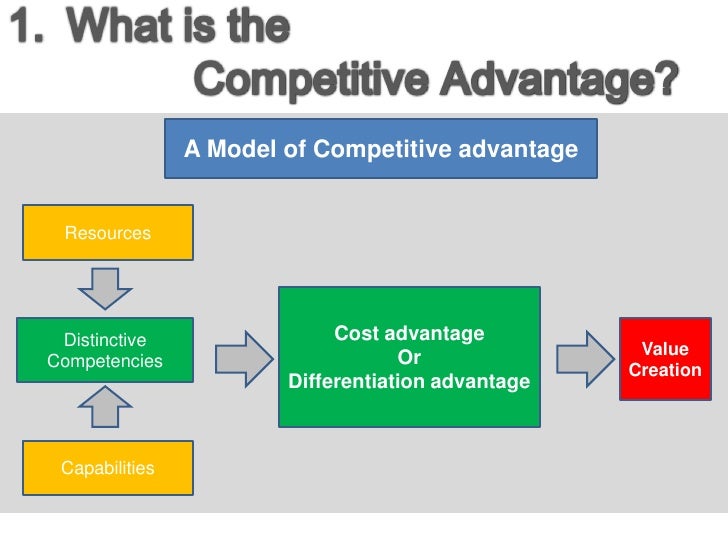 1. What is the Competitive Advantage?

A Model of Competitive advantage

Resources

Distinctive Competencies

Capabilities

Cost advantage
Or
Differentiation advantage

Value Creation